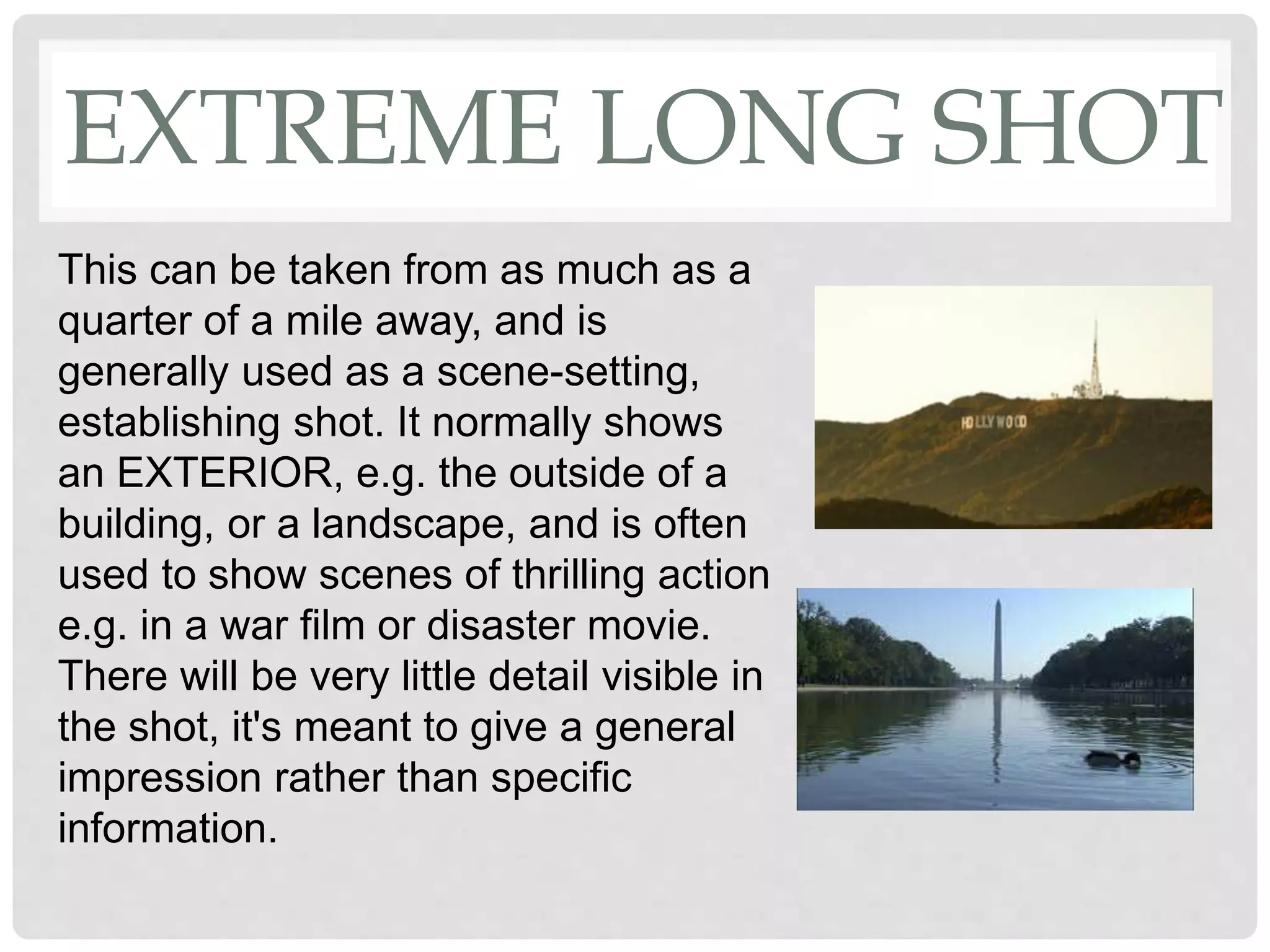 EXTREME LONG SHOT

This can be taken from as much as a quarter of a mile away, and is generally used as a scene-setting, establishing shot. It normally shows an EXTERIOR, e.g. the outside of a building, or a landscape, and is often used to show scenes of thrilling action e.g. in a war film or disaster movie. There will be very little detail visible in the shot, it's meant to give a general impression rather than specific information.

HOLLYWOOD